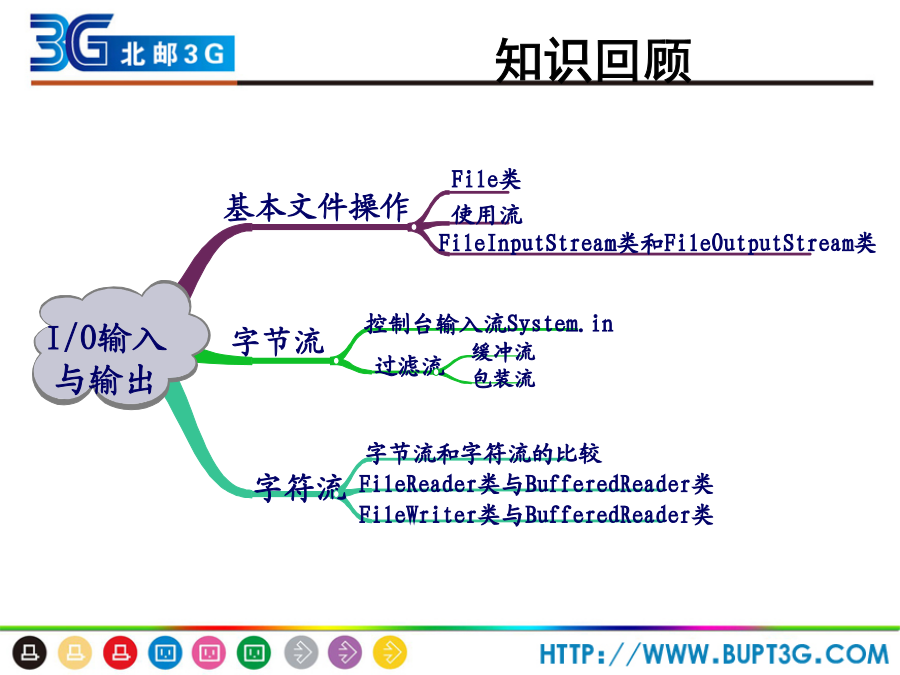 3G 北邮3G

知识回顾

I/O输入与输出

基本文件操作

File类

使用流

FileInputStream类和FileOutputStream类

字节流

控制台输入流System.in

过滤流

缓冲流

包装流

字符流

字节流和字符流的比较

FileReader类与BufferedReader类

FileWriter类与BufferedReader类

HTTP://WWW.BUPT3G.COM